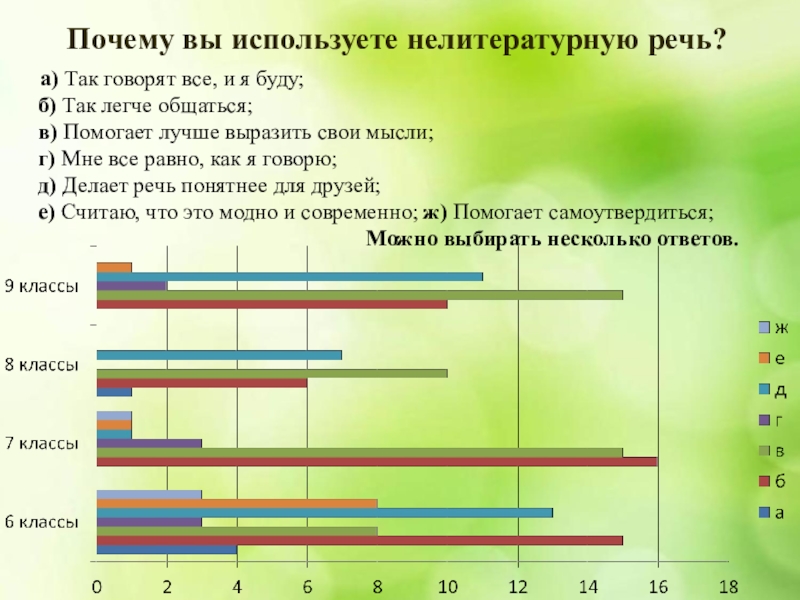 Почему вы используете нелитературную речь?

а) Так говорят все, и я буду;
б) Так легче общаться;
в) Помогает лучше выразить свои мысли;
г) Мне все равно, как я говорю;
д) Делает речь понятнее для друзей;
е) Считаю, что это модно и современно; ж) Помогает самоутвердиться;
Можно выбирать несколько ответов.

9 классы
8 классы
7 классы
6 классы

0 2 4 6 8 10 12 14 16 18

ж
е
д
г
в
б
а